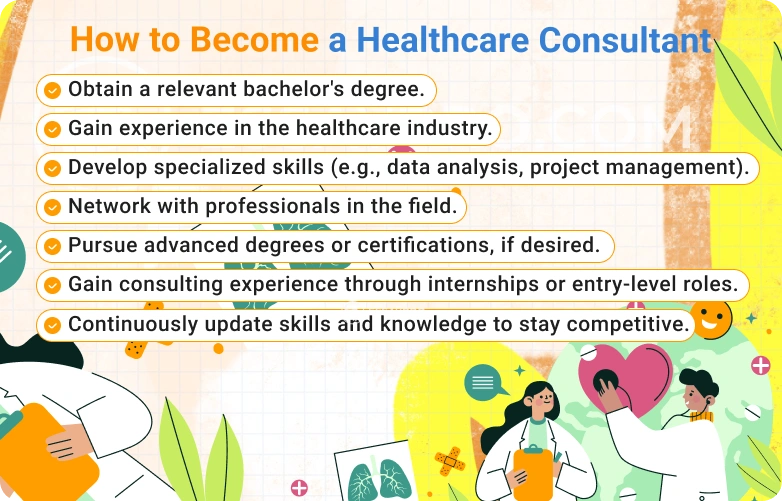 How to Become a Healthcare Consultant

Obtain a relevant bachelor's degree.

Gain experience in the healthcare industry.

Develop specialized skills (e.g., data analysis, project management).

Network with professionals in the field.

Pursue advanced degrees or certifications, if desired.

Gain consulting experience through internships or entry-level roles.

Continuously update skills and knowledge to stay competitive.